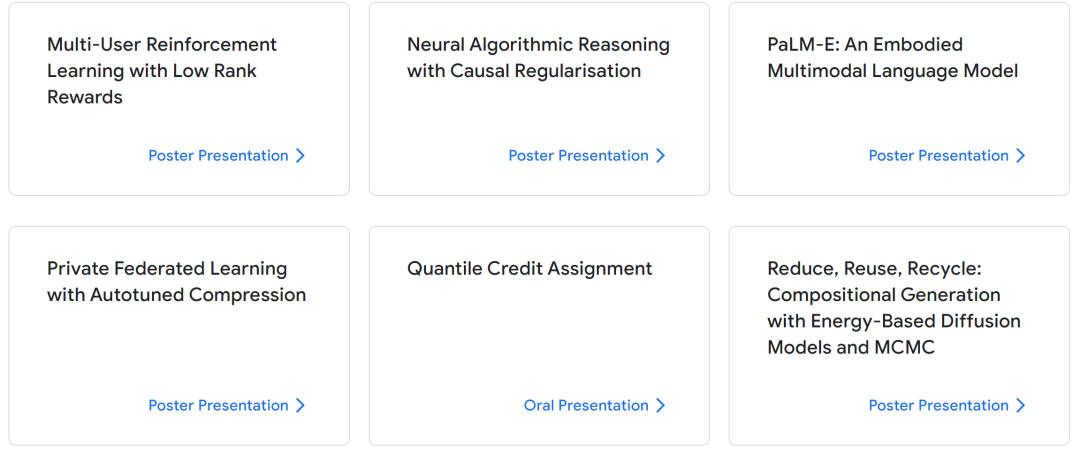 Multi-User Reinforcement Learning with Low Rank Rewards

Poster Presentation

Neural Algorithmic Reasoning with Causal Regularisation

Poster Presentation

PaLM-E: An Embodied Multimodal Language Model

Poster Presentation

Private Federated Learning with Autotuned Compression

Poster Presentation

Quantile Credit Assignment

Oral Presentation

Reduce, Reuse, Recycle: Compositional Generation with Energy-Based Diffusion Models and MCMC

Poster Presentation